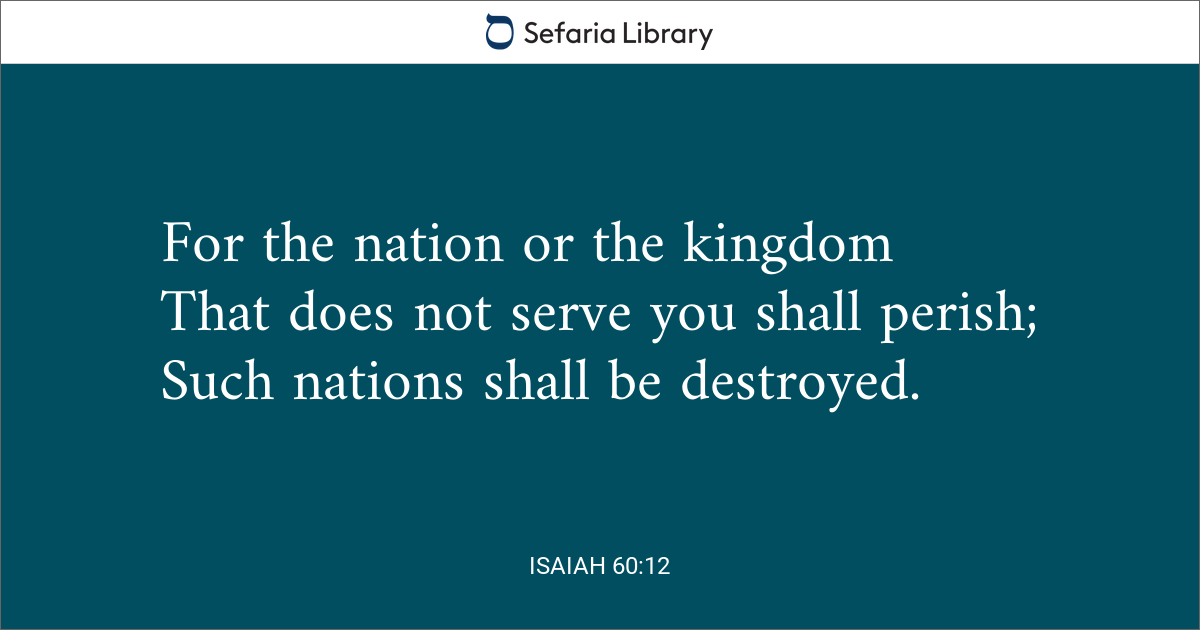 Sefaria Library

For the nation or the kingdom
That does not serve you shall perish;
Such nations shall be destroyed.

ISAIAH 60:12